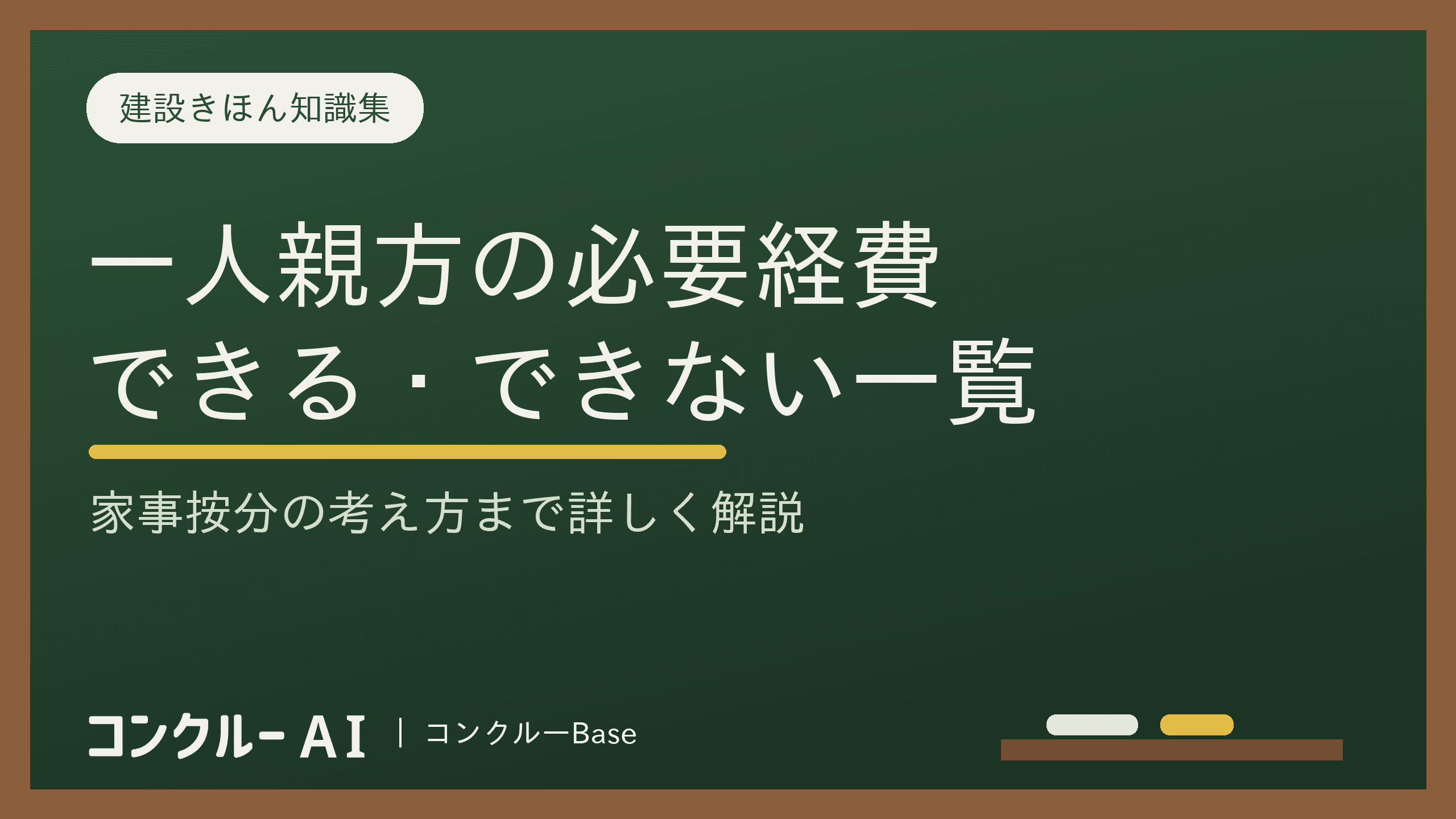 建設きほん知識集

一人親方の必要経費
できる・できない一覧

家事按分の考え方まで詳しく解説

コンクルー AI | コンクルーBase